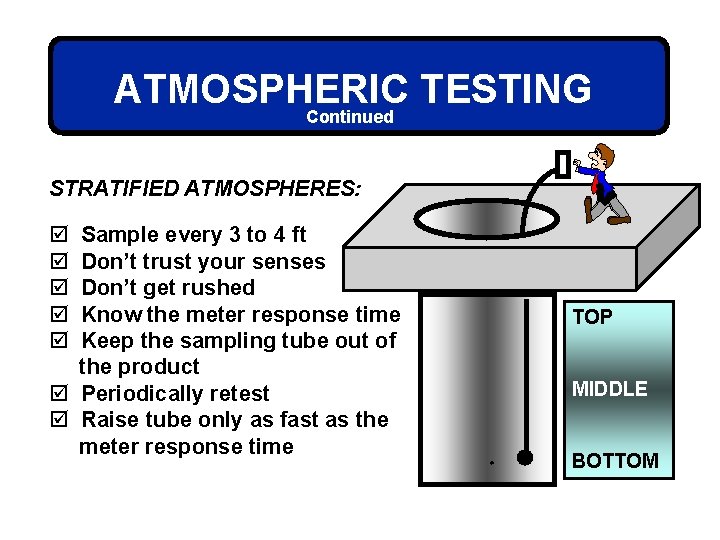 ATMOSPHERIC TESTING
Continued

STRATIFIED ATMOSPHERES:

☑ Sample every 3 to 4 ft
☑ Don't trust your senses
☑ Don't get rushed
☑ Know the meter response time
☑ Keep the sampling tube out of the product
☑ Periodically retest
☑ Raise tube only as fast as the meter response time

TOP
MIDDLE
BOTTOM